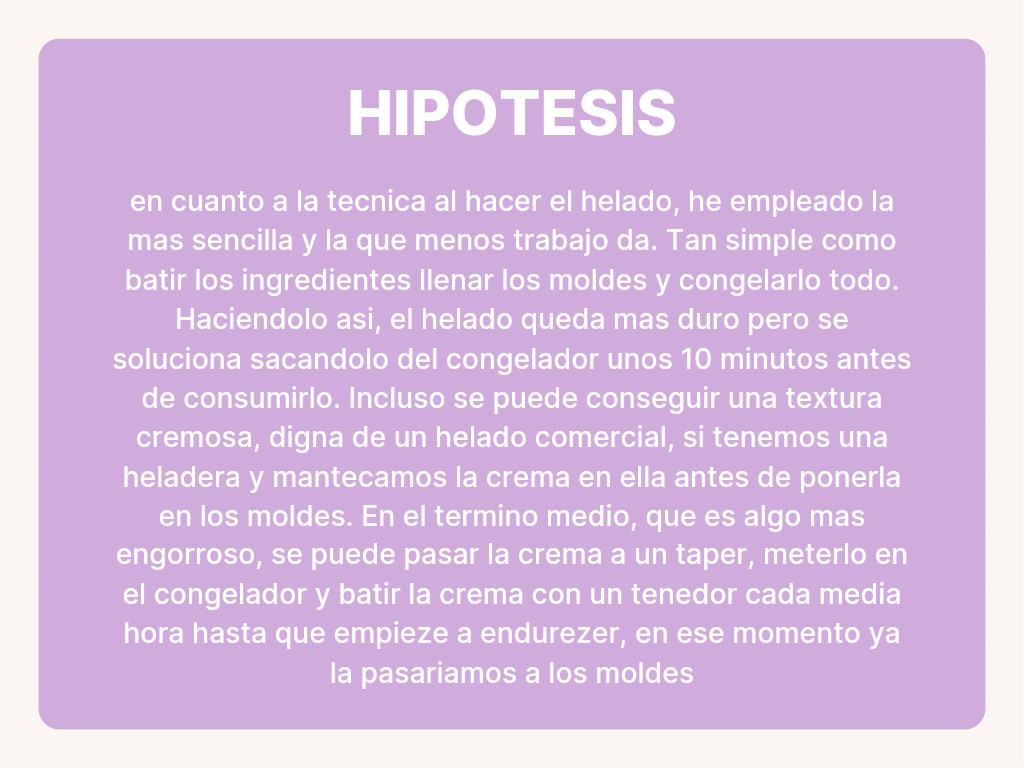 HIPOTESIS

en cuanto a la tecnica al hacer el helado, he empleado la mas sencilla y la que menos trabajo da. Tan simple como batir los ingredientes llenar los moldes y congelarlo todo. Haciendolo asi, el helado queda mas duro pero se soluciona sacandolo del congelador unos 10 minutos antes de consumirlo. Incluso se puede conseguir una textura cremosa, digna de un helado comercial, si tenemos una heladera y mantecamos la crema en ella antes de ponerla en los moldes. En el termino medio, que es algo mas engorroso, se puede pasar la crema a un taper, meterlo en el congelador y batir la crema con un tenedor cada media hora hasta que empieze a endurezer, en ese momento ya la pasariamos a los moldes